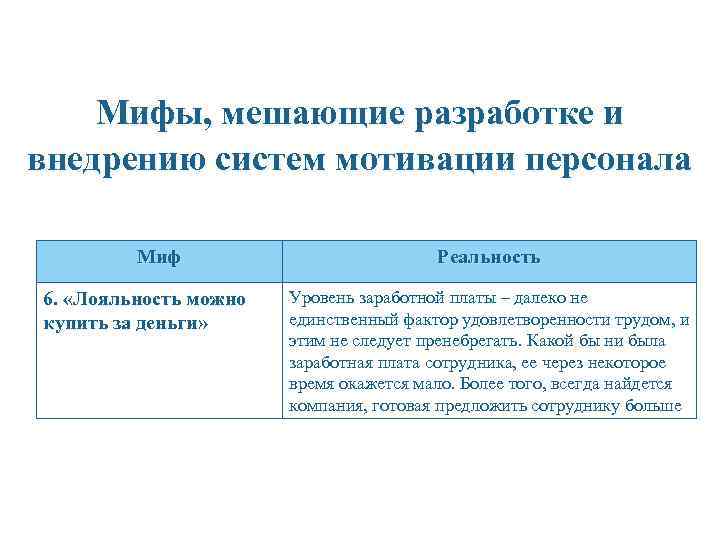 Мифы, мешающие разработке и внедрению систем мотивации персонала

| Миф | Реальность |
|---|---|
| 6. «Лояльность можно купить за деньги» | Уровень заработной платы – далеко не единственный фактор удовлетворенности трудом, и этим не следует пренебрегать. Какой бы ни была заработная плата сотрудника, ее через некоторое время окажется мало. Более того, всегда найдется компания, готовая предложить сотруднику больше |